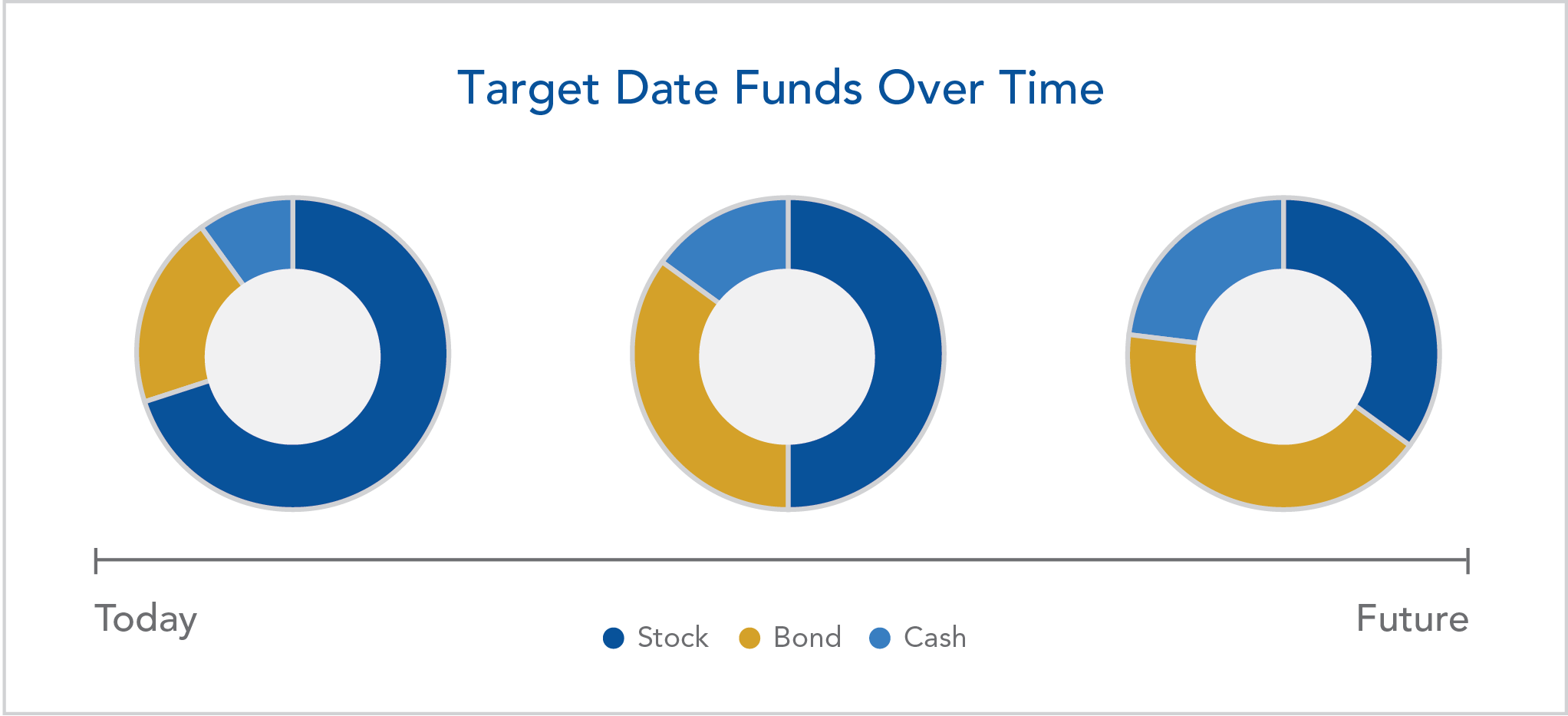 Target Date Funds Over Time

Today

Stock Bond Cash

Future